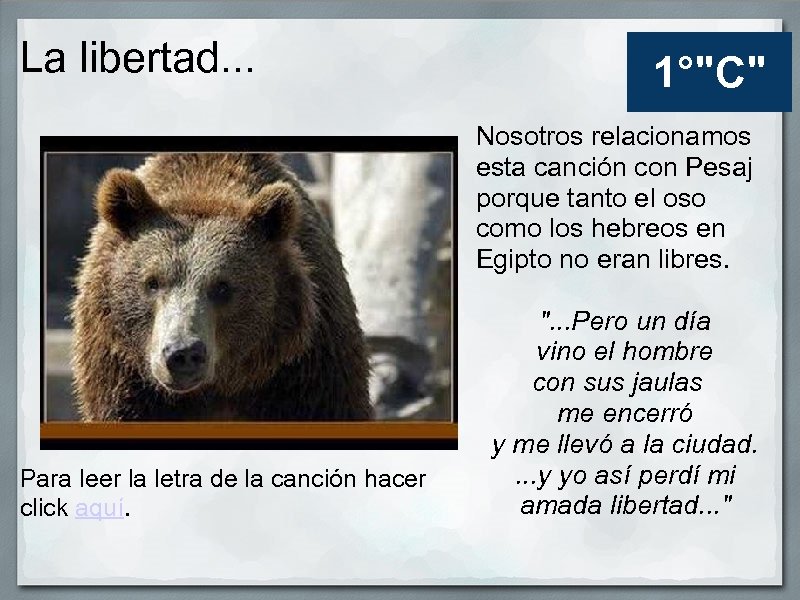 La libertad...

1°"C"

Nosotros relacionamos esta canción con Pesaj porque tanto el oso como los hebreos en Egipto no eran libres.

"...Pero un día
vino el hombre
con sus jaulas
me encerró
y me llevó a la ciudad.
...y yo así perdí mi
amada libertad..."

Para leer la letra de la canción hacer click aquí.